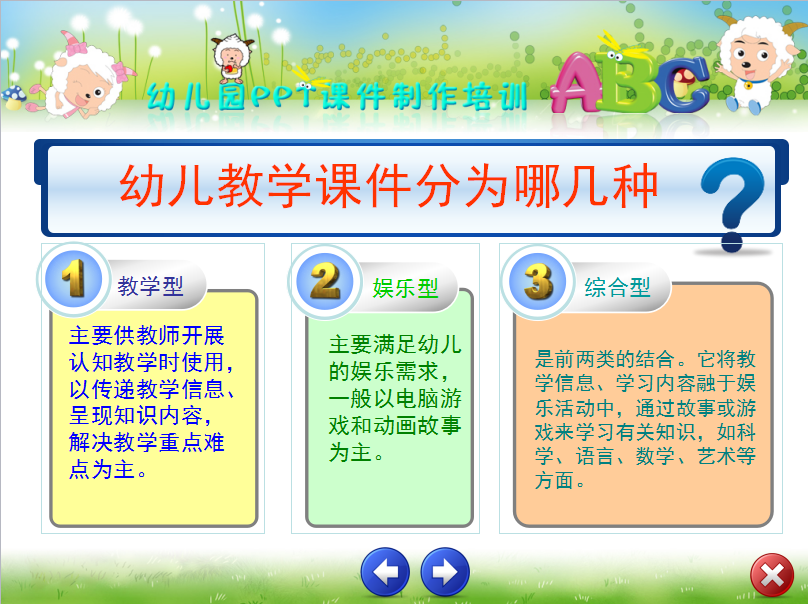 幼儿园PPT课件制作培训

ABC

幼儿教学课件分为哪几种

?

1 教学型

主要供教师开展认知教学时使用，以传递教学信息、呈现知识内容，解决教学重点难点为主。

2 娱乐型

主要满足幼儿的娱乐需求，一般以电脑游戏和动画故事为主。

3 综合型

是前两类的结合。它将教学信息、学习内容融于娱乐活动中，通过故事或游戏来学习有关知识，如科学、语言、数学、艺术等方面。